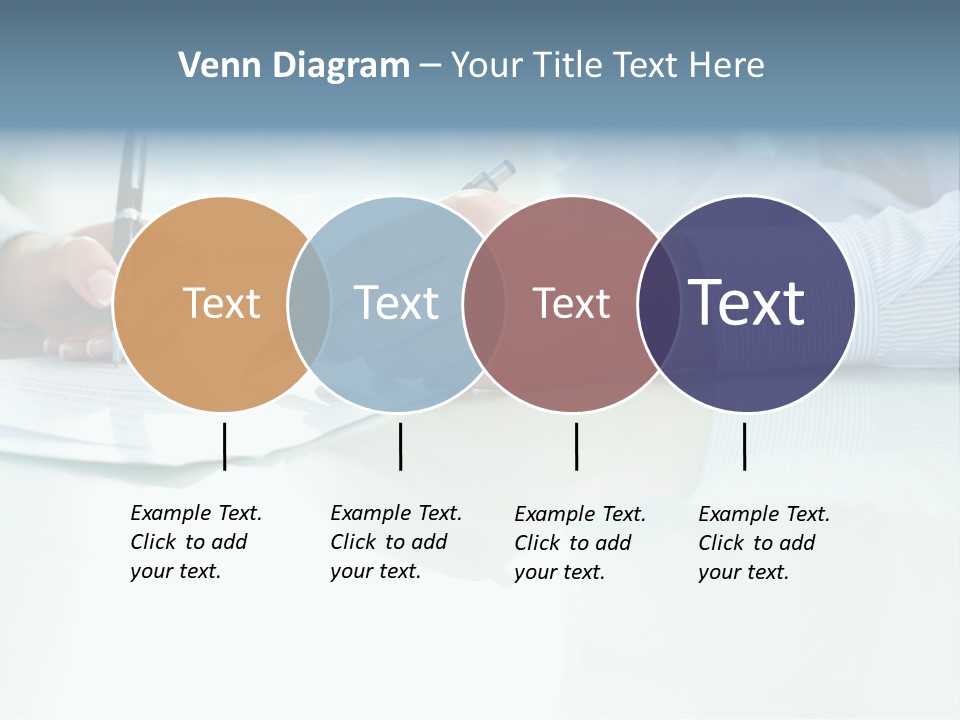 Venn Diagram – Your Title Text Here

Text

Text

Text

Text

Example Text. Click to add your text.

Example Text. Click to add your text.

Example Text. Click to add your text.

Example Text. Click to add your text.